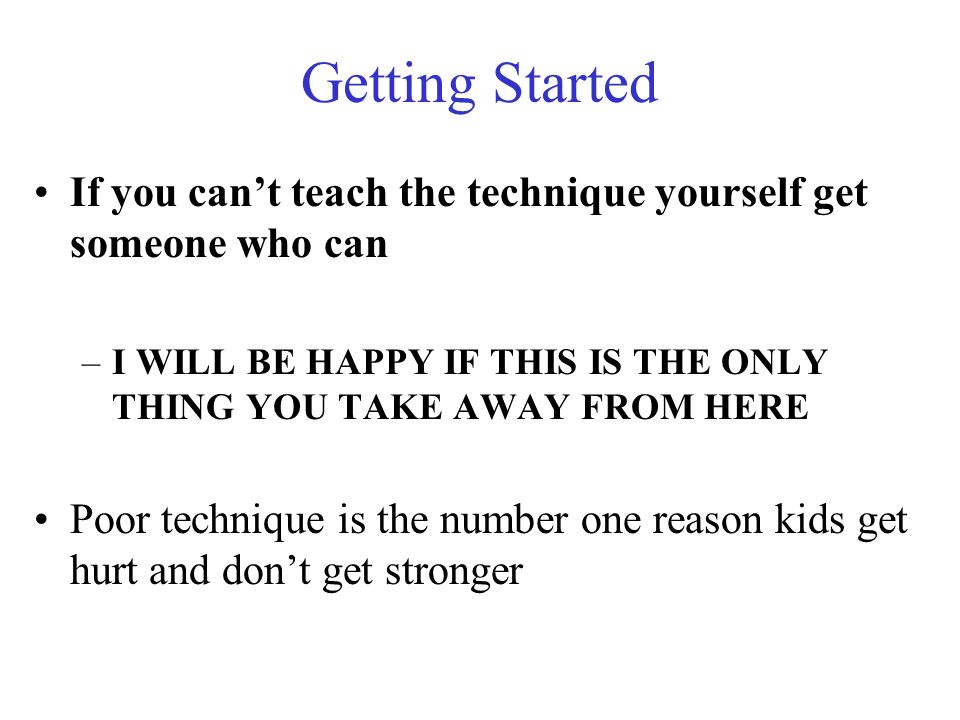 Getting Started

• If you can’t teach the technique yourself get someone who can

– I WILL BE HAPPY IF THIS IS THE ONLY THING YOU TAKE AWAY FROM HERE

• Poor technique is the number one reason kids get hurt and don’t get stronger